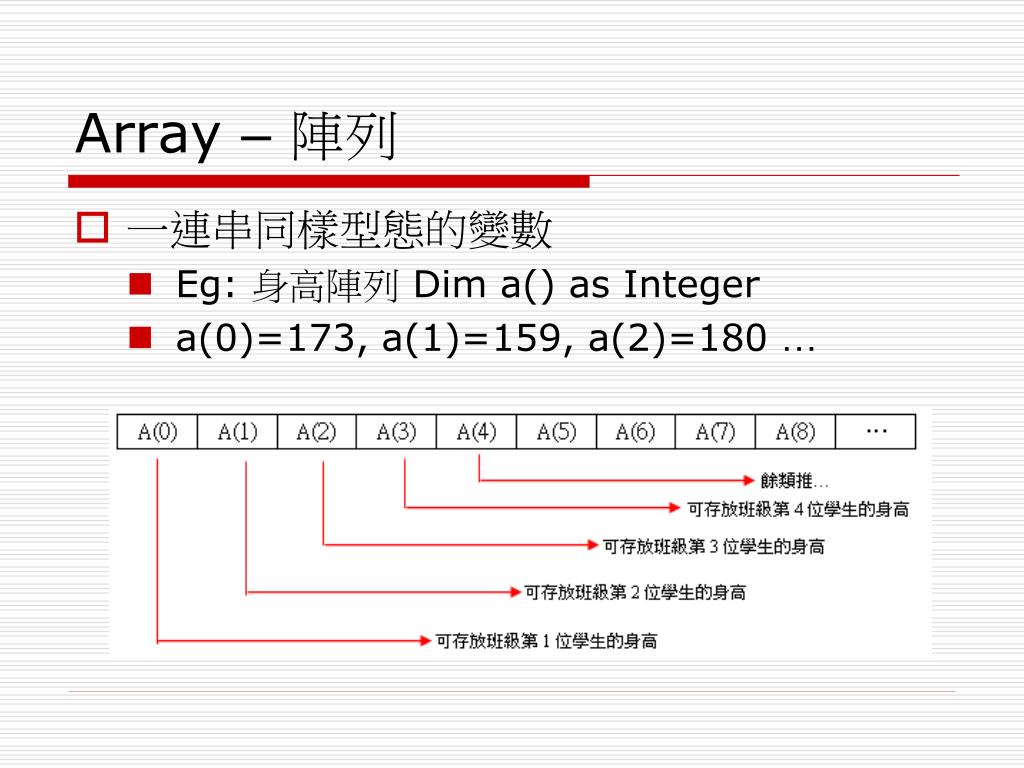 Array – 陣列

一連串同樣型態的變數

Eg: 身高陣列 Dim a() as Integer

a(0)=173, a(1)=159, a(2)=180 …

| A(0) | A(1) | A(2) | A(3) | A(4) | A(5) | A(6) | A(7) | A(8) | … |
|---|---|---|---|---|---|---|---|---|---|

餘類推…

可存放班級第 4 位學生的身高

可存放班級第 3 位學生的身高

可存放班級第 2 位學生的身高

可存放班級第 1 位學生的身高